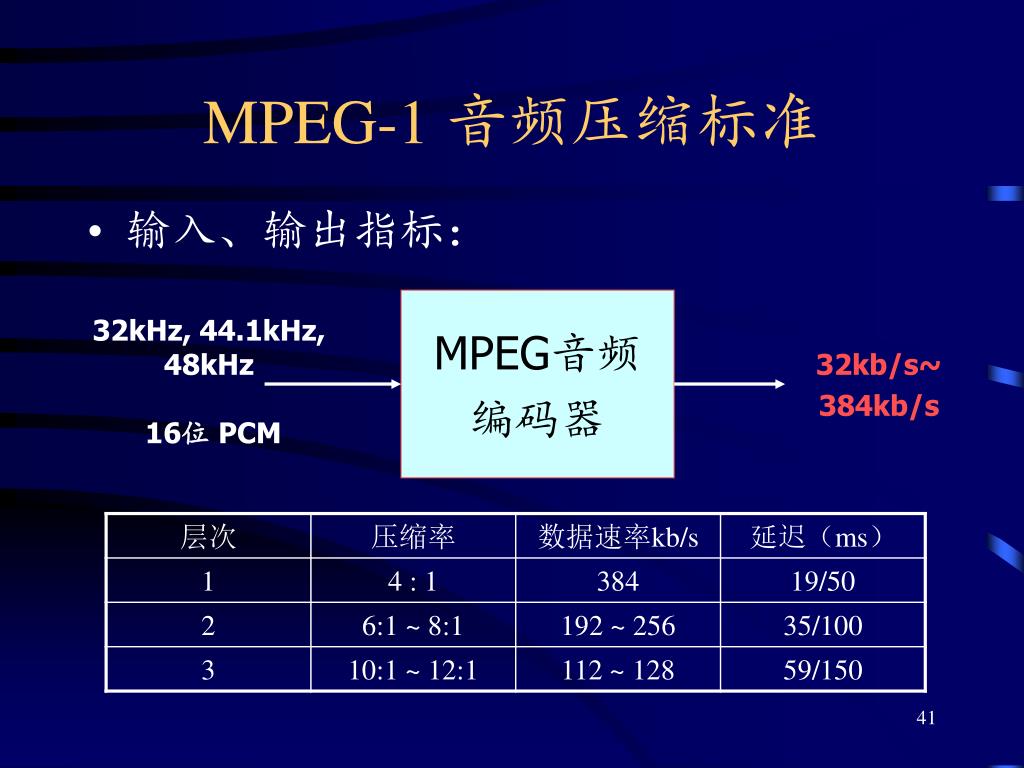 MPEG-1 音频压缩标准

• 输入、输出指标：

32kHz, 44.1kHz, 48kHz

16位 PCM

MPEG音频编码器

32kb/s~ 384kb/s

| 层次 | 压缩率 | 数据速率kb/s | 延迟（ms） |
|---|---|---|---|
| 1 | 4 : 1 | 384 | 19/50 |
| 2 | 6:1 ~ 8:1 | 192 ~ 256 | 35/100 |
| 3 | 10:1 ~ 12:1 | 112 ~ 128 | 59/150 |

41